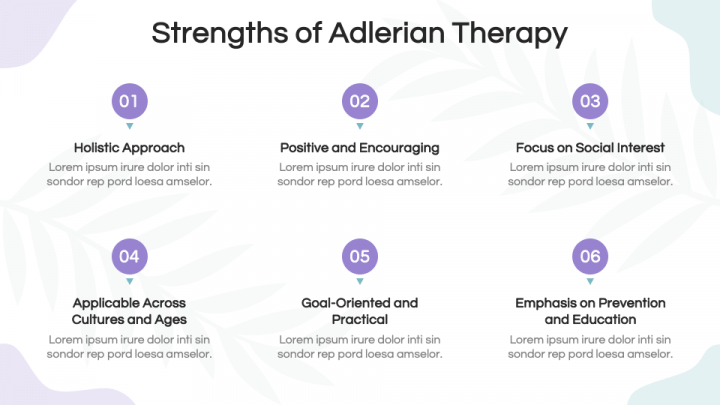 Strengths of Adlerian Therapy

01

Holistic Approach

Lorem ipsum irure dolor inti sin sondor rep pord loesa amselor.

02

Positive and Encouraging

Lorem ipsum irure dolor inti sin sondor rep pord loesa amselor.

03

Focus on Social Interest

Lorem ipsum irure dolor inti sin sondor rep pord loesa amselor.

04

Applicable Across Cultures and Ages

Lorem ipsum irure dolor inti sin sondor rep pord loesa amselor.

05

Goal-Oriented and Practical

Lorem ipsum irure dolor inti sin sondor rep pord loesa amselor.

06

Emphasis on Prevention and Education

Lorem ipsum irure dolor inti sin sondor rep pord loesa amselor.